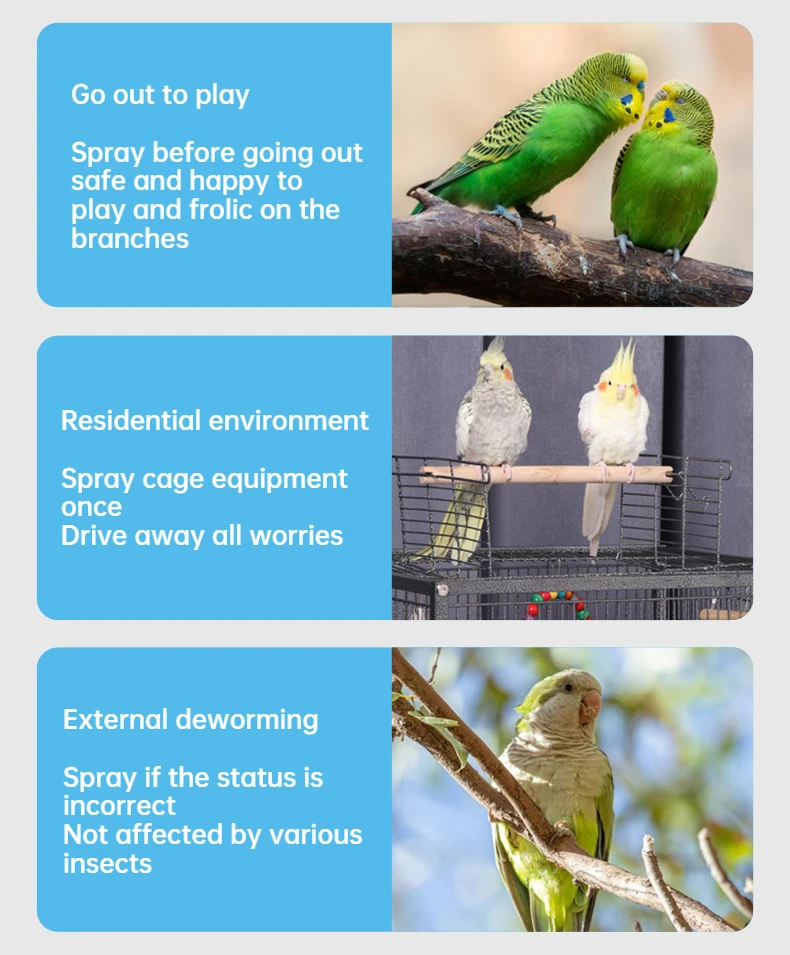 Go out to play

Spray before going out safe and happy to play and frolic on the branches

Residential environment

Spray cage equipment once
Drive away all worries

External deworming

Spray if the status is incorrect
Not affected by various insects